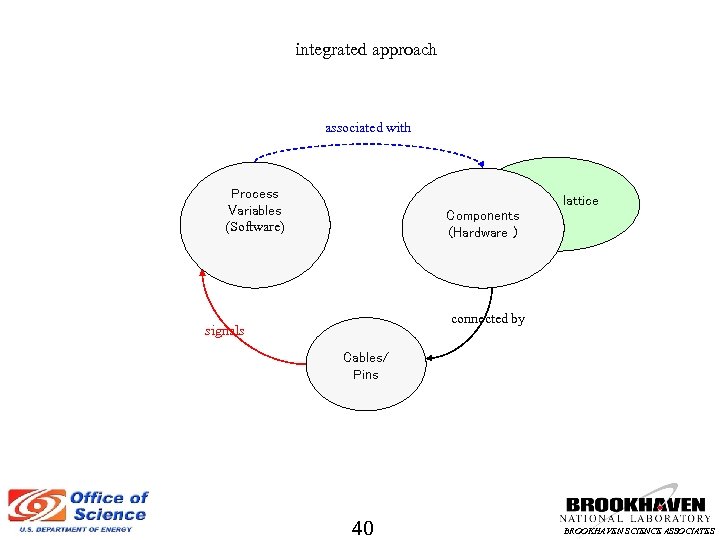 integrated approach

associated with

Process Variables (Software)

Components (Hardware )

lattice

connected by

signals

Cables/ Pins

Office of Science
U.S. DEPARTMENT OF ENERGY

40

BROOKHAVEN
NATIONAL LABORATORY
BROOKHAVEN SCIENCE ASSOCIATES